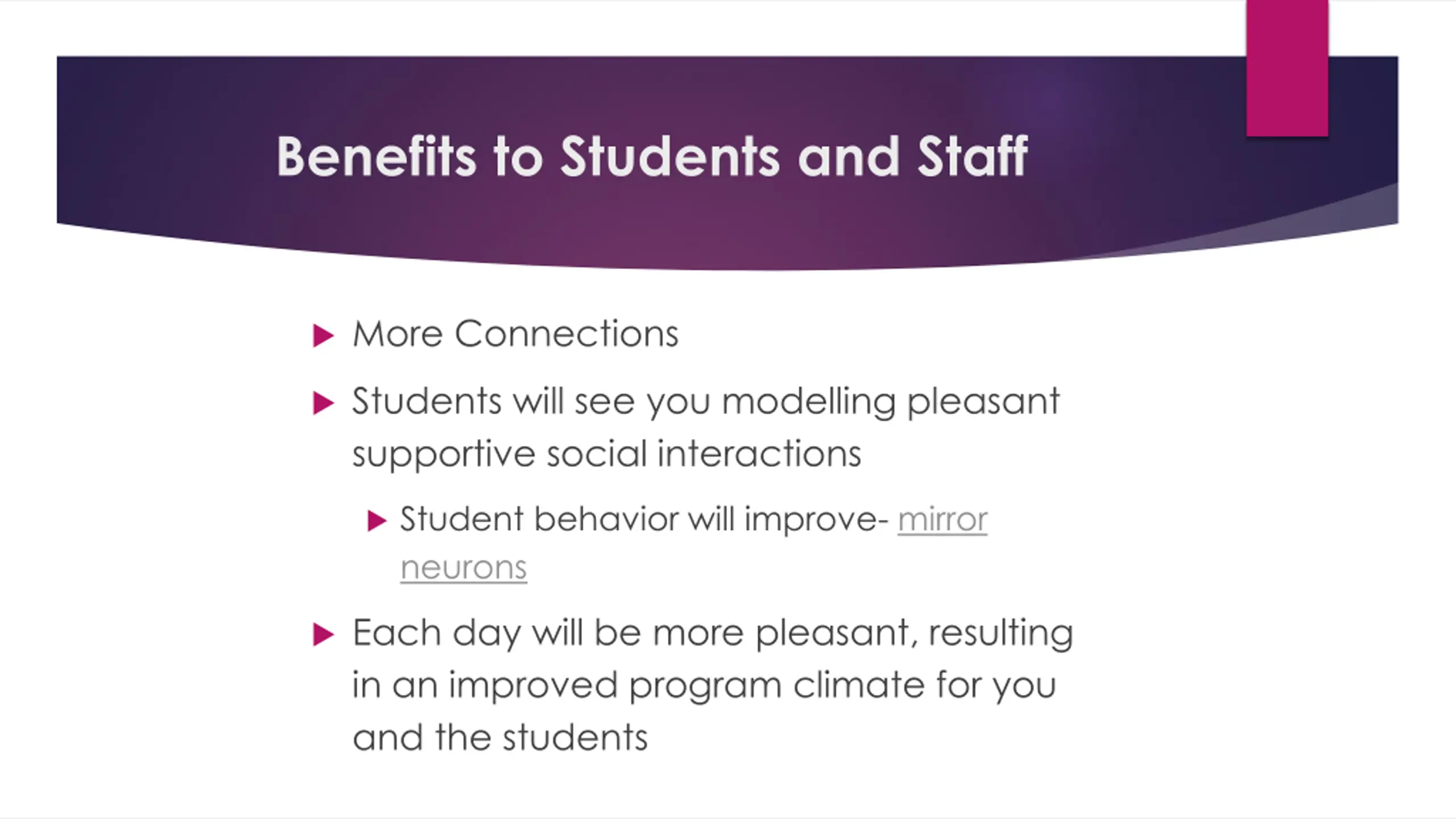 Benefits to Students and Staff

More Connections

Students will see you modelling pleasant supportive social interactions

Student behavior will improve- mirror neurons

Each day will be more pleasant, resulting in an improved program climate for you and the students